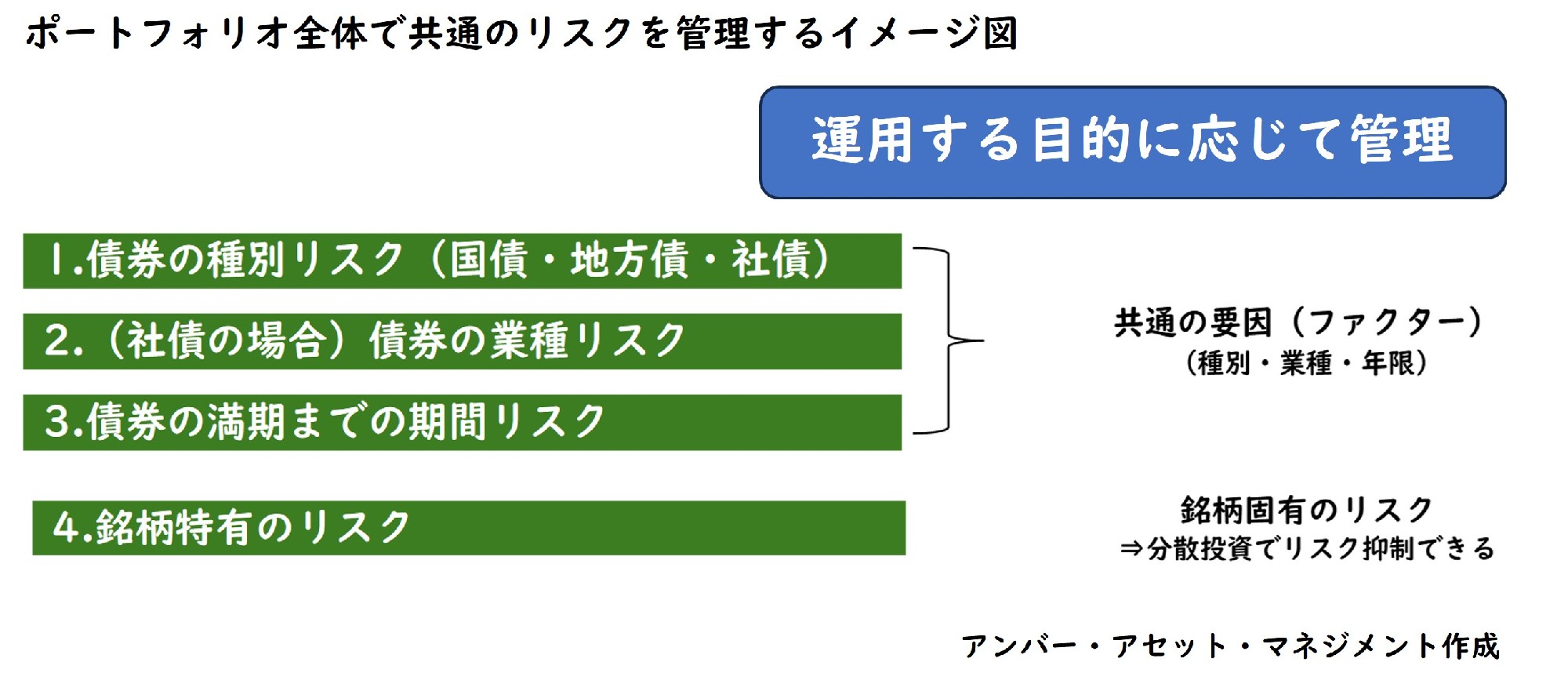 ポートフォリオ全体で共通のリスクを管理するイメージ図

運用する目的に応じて管理

1.債券の種別リスク（国債・地方債・社債）

2.（社債の場合）債券の業種リスク

3.債券の満期までの期間リスク

共通の要因（ファクター）
（種別・業種・年限）

4.銘柄特有のリスク

銘柄固有のリスク
⇒分散投資でリスク抑制できる

アンバー・アセット・マネジメント作成